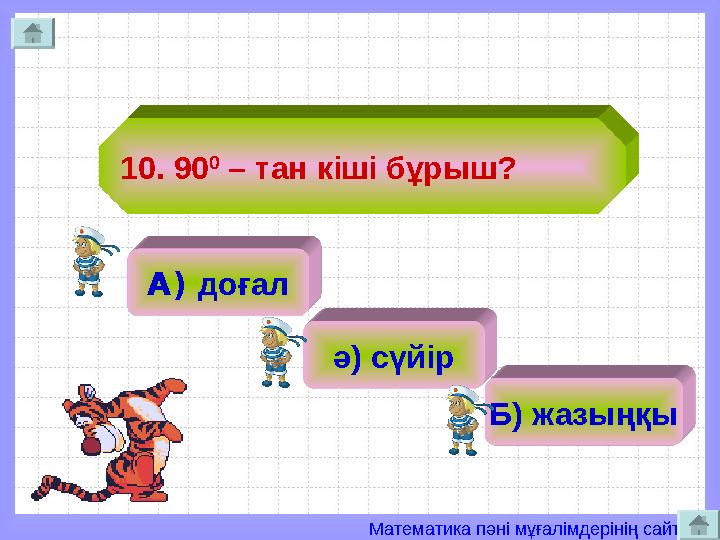 10. $90^0$ – тан кіші бұрыш?

А) доғал

ә) сүйір

Б) жазыңқы

Математика пәні мұғалімдерінің сайт